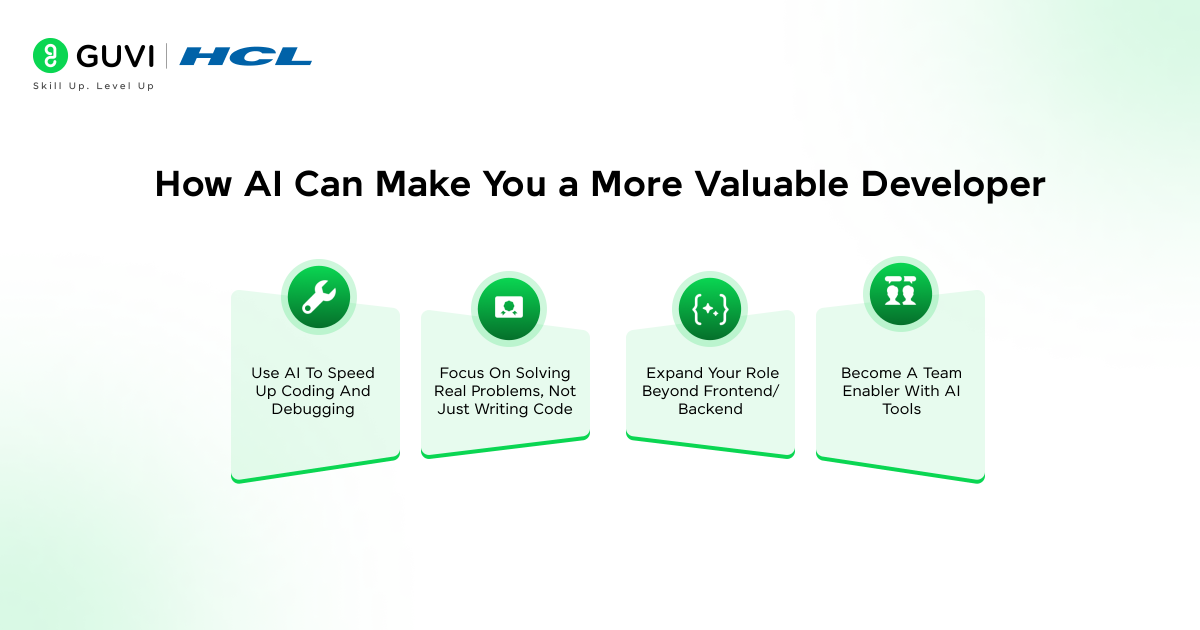 GUVI | HCL
Skill Up. Level Up

How AI Can Make You a More Valuable Developer

Use AI To Speed Up Coding And Debugging

Focus On Solving Real Problems, Not Just Writing Code

Expand Your Role Beyond Frontend/ Backend

Become A Team Enabler With AI Tools